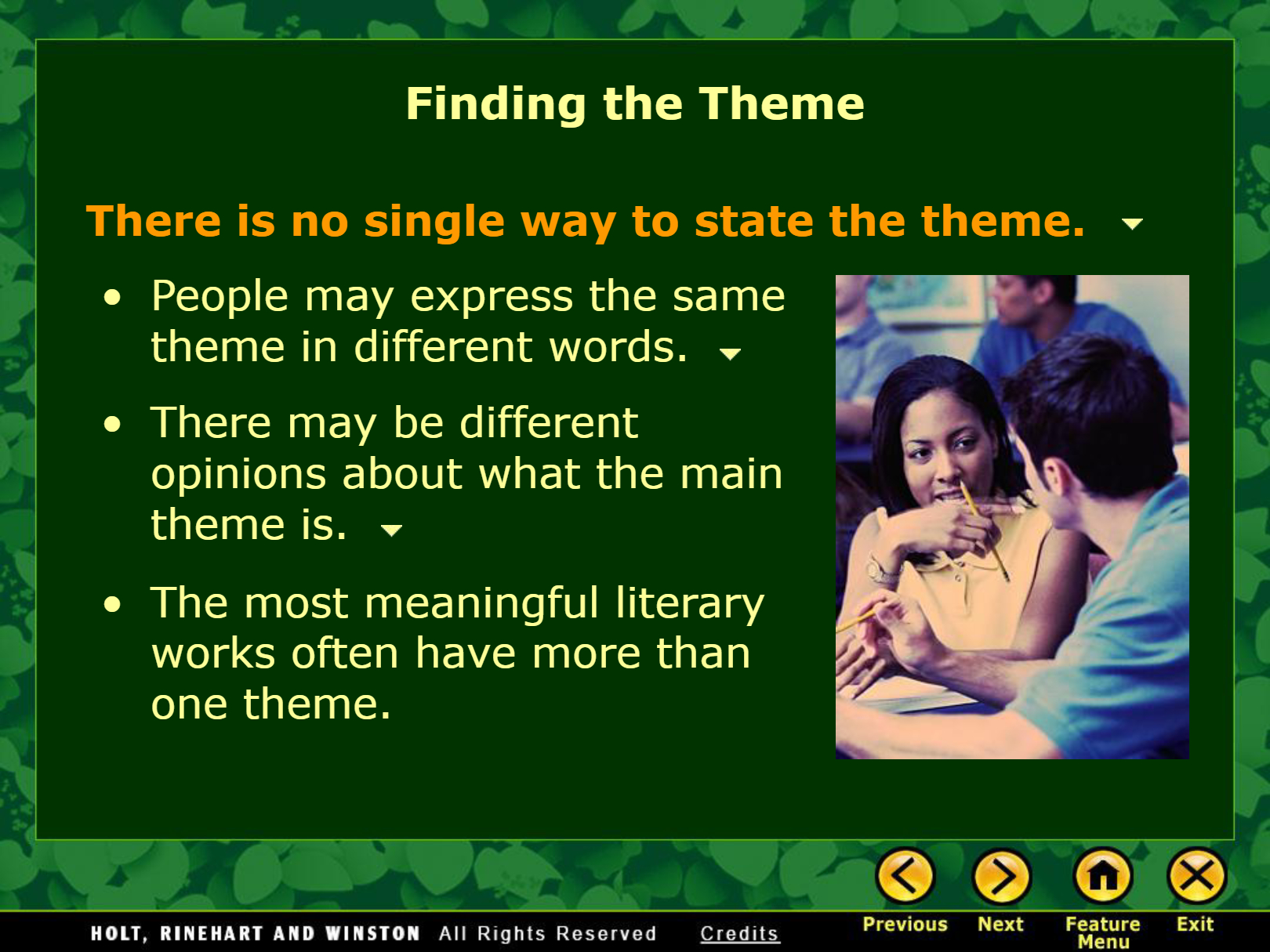 Finding the Theme

There is no single way to state the theme.

• People may express the same theme in different words.

• There may be different opinions about what the main theme is.

• The most meaningful literary works often have more than one theme.

HOLT, RINEHART AND WINSTON All Rights Reserved Credits

Previous Next Feature Menu Exit